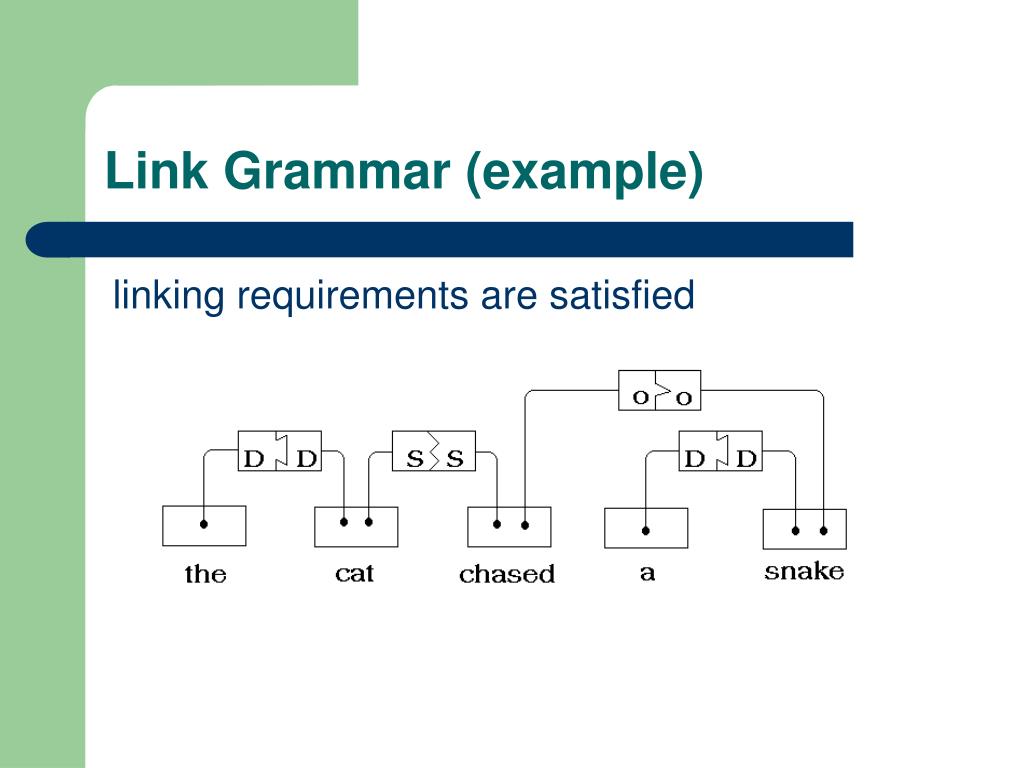 Link Grammar (example)

linking requirements are satisfied

O O

D D

S S

D D

the

cat

chased

a

snake